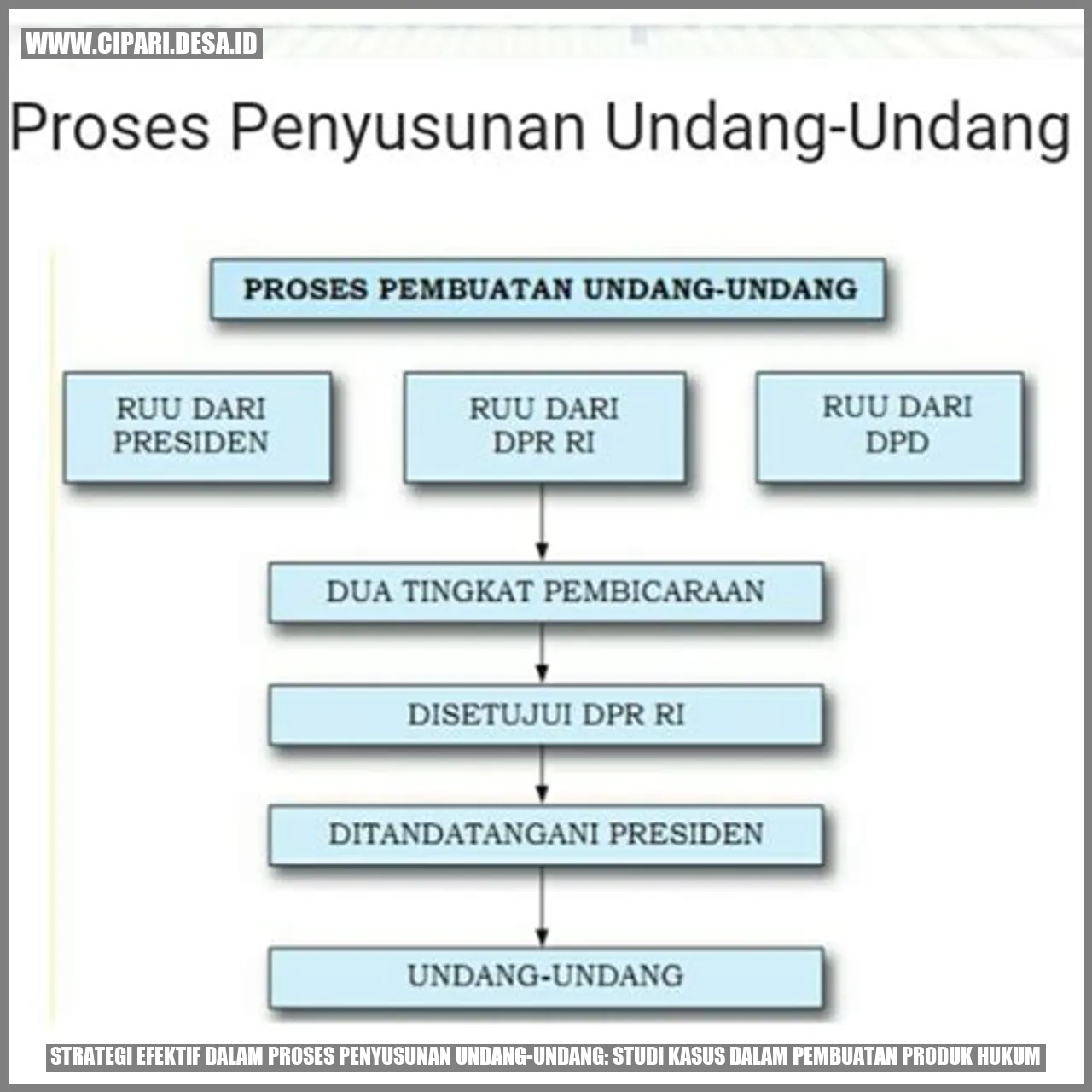 WWW.CIPARI.DESA.ID

Proses Penyusunan Undang-Undang

PROSES PEMBUATAN UNDANG-UNDANG

RUU DARI PRESIDEN

RUU DARI DPR RI

RUU DARI DPD

DUA TINGKAT PEMBICARAAN

DISETUJUI DPR RI

DITANDATANGANI PRESIDEN

UNDANG-UNDANG

STRATEGI EFEKTIF DALAM PROSES PENYUSUNAN UNDANG-UNDANG: STUDI KASUS DALAM PEMBUATAN PRODUK HUKUM